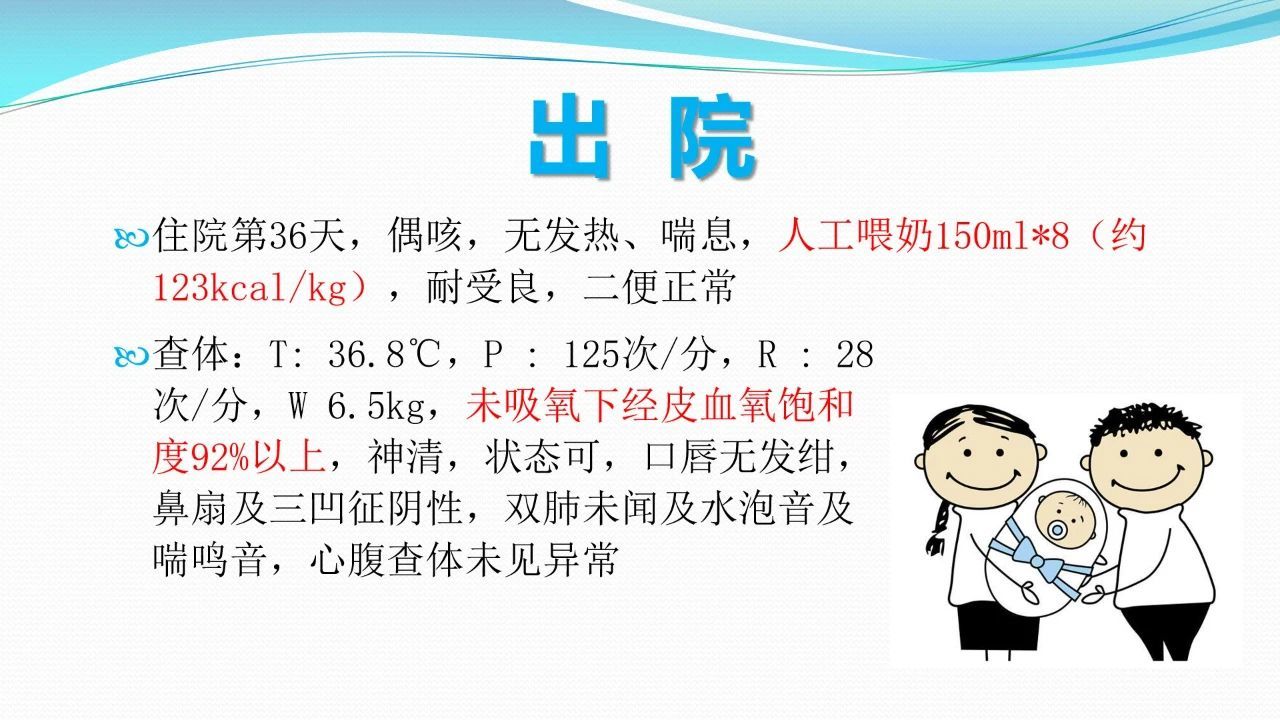 出 院

住院第36天，偶咳，无发热、喘息，人工喂奶150ml*8（约123kcal/kg），耐受良，二便正常

查体：T: 36.8℃，P : 125次/分，R : 28次/分，W 6.5kg，未吸氧下经皮血氧饱和度92%以上，神清，状态可，口唇无发绀，鼻扇及三凹征阴性，双肺未闻及水泡音及喘鸣音，心腹查体未见异常